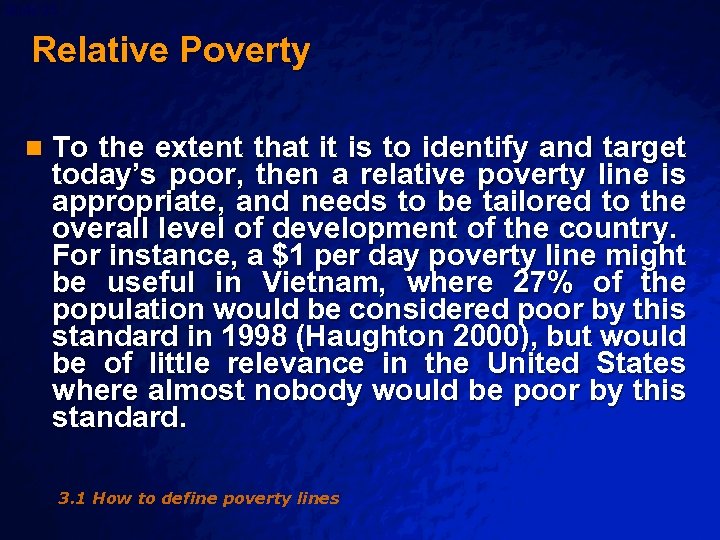 Relative Poverty

To the extent that it is to identify and target today's poor, then a relative poverty line is appropriate, and needs to be tailored to the overall level of development of the country. For instance, a \$1 per day poverty line might be useful in Vietnam, where 27% of the population would be considered poor by this standard in 1998 (Haughton 2000), but would be of little relevance in the United States where almost nobody would be poor by this standard.

3.1 How to define poverty lines